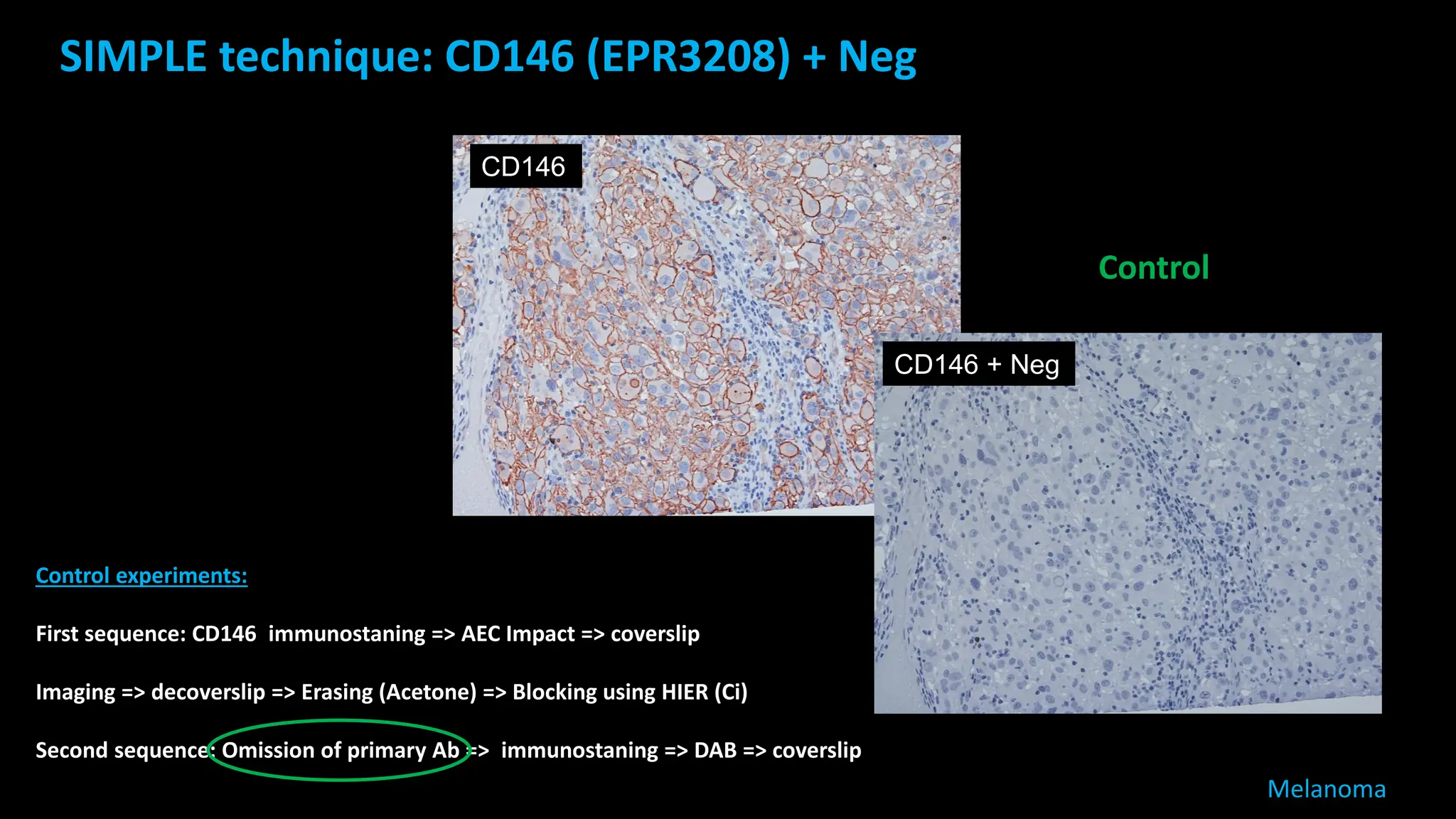 SIMPLE technique: CD146 (EPR3208) + Neg

CD146

Control

CD146 + Neg

Control experiments:

First sequence: CD146 immunostaning => AEC Impact => coverslip

Imaging => decoverslip => Erasing (Acetone) => Blocking using HIER (Ci)

Second sequence: Omission of primary Ab => immunostaning => DAB => coverslip

Melanoma